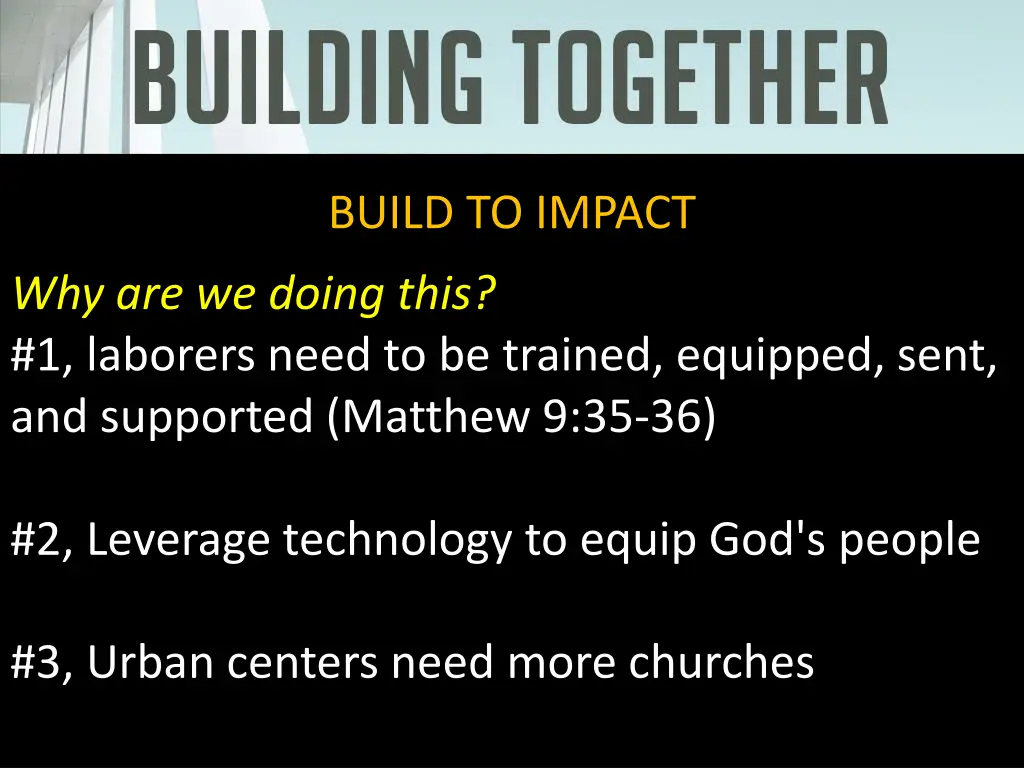 BUILDING TOGETHER

BUILD TO IMPACT

Why are we doing this?
#1, laborers need to be trained, equipped, sent, and supported (Matthew 9:35-36)

#2, Leverage technology to equip God's people

#3, Urban centers need more churches